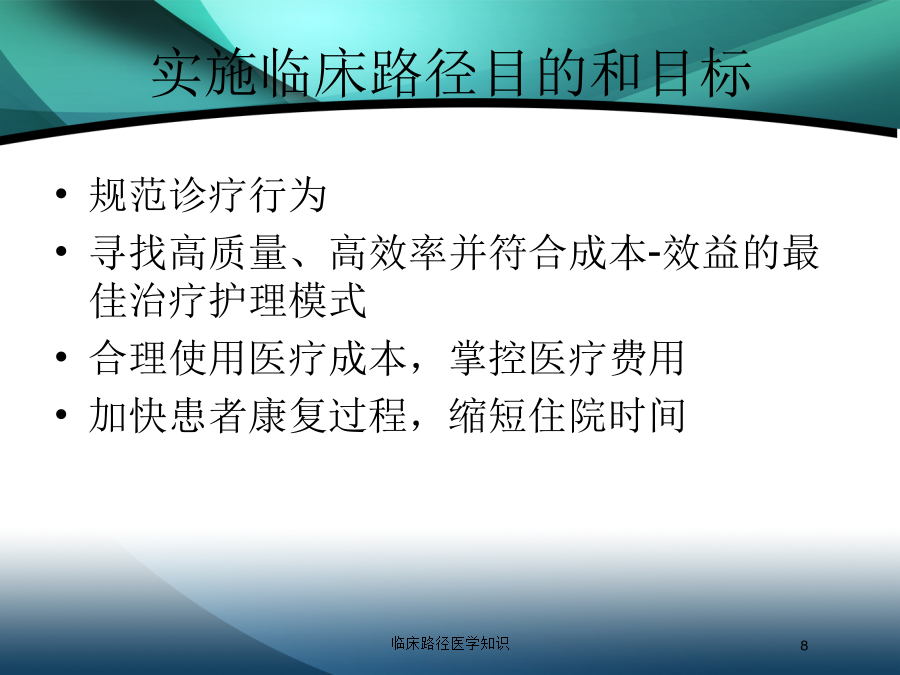 实施临床路径目的和目标

• 规范诊疗行为
• 寻找高质量、高效率并符合成本-效益的最佳治疗护理模式
• 合理使用医疗成本，掌控医疗费用
• 加快患者康复过程，缩短住院时间

临床路径医学知识

8